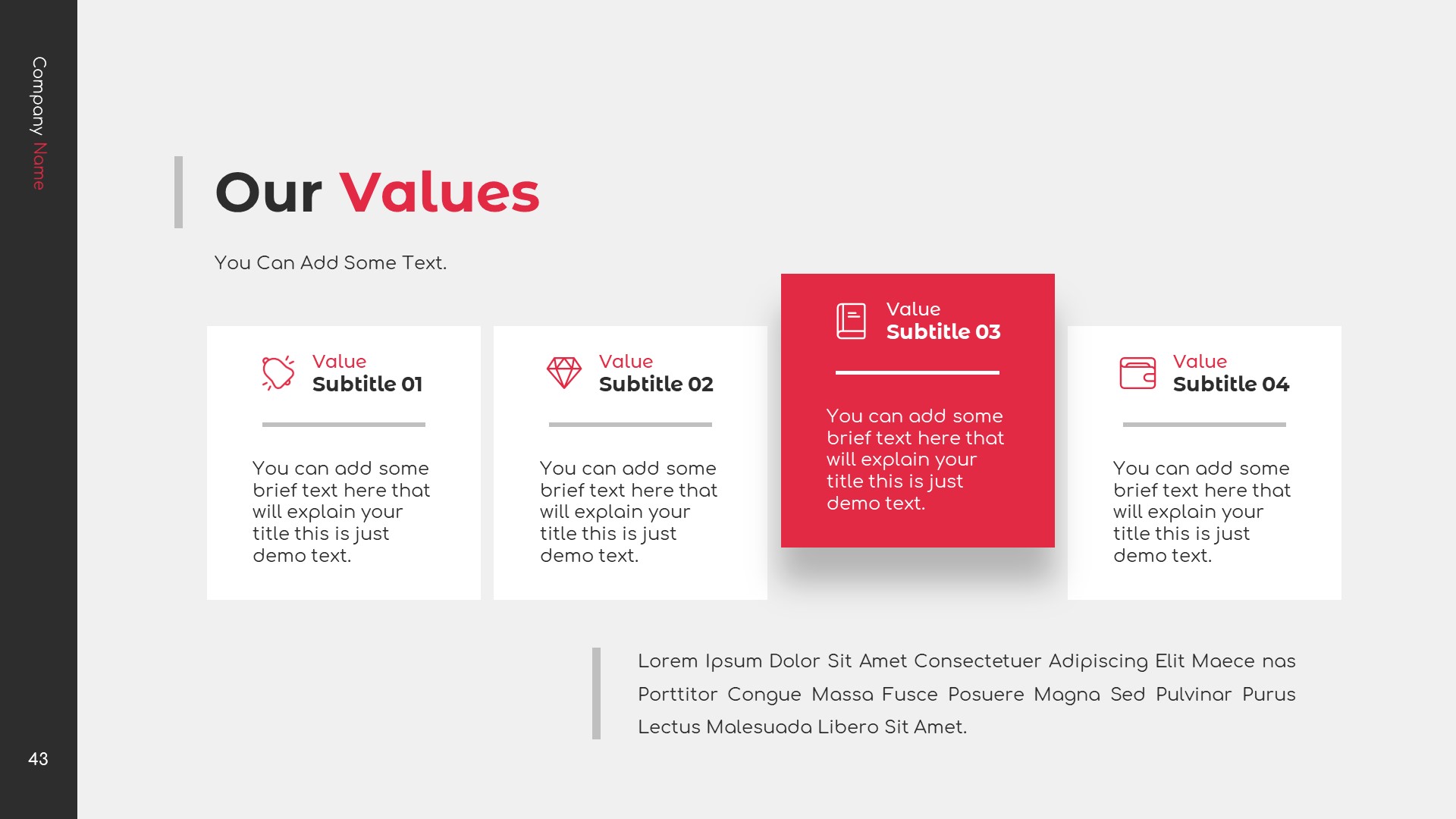 Company Name

Our Values

You Can Add Some Text.

Value
Subtitle 01

You can add some brief text here that will explain your title this is just demo text.

Value
Subtitle 02

You can add some brief text here that will explain your title this is just demo text.

Value
Subtitle 03

You can add some brief text here that will explain your title this is just demo text.

Value
Subtitle 04

You can add some brief text here that will explain your title this is just demo text.

Lorem Ipsum Dolor Sit Amet Consectetuer Adipiscing Elit Maece nas Porttitor Congue Massa Fusce Posuere Magna Sed Pulvinar Purus Lectus Malesuada Libero Sit Amet.

43